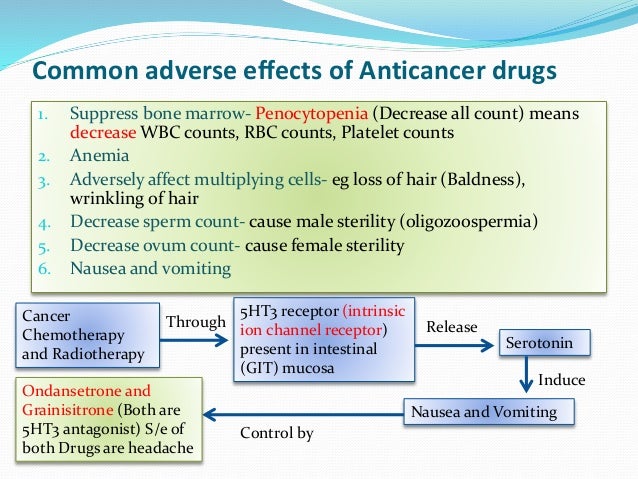 Common adverse effects of Anticancer drugs

1. Suppress bone marrow- Penocytopenia (Decrease all count) means decrease WBC counts, RBC counts, Platelet counts
2. Anemia
3. Adversely affect multiplying cells- eg loss of hair (Baldness), wrinkling of hair
4. Decrease sperm count- cause male sterility (oligozoospermia)
5. Decrease ovum count- cause female sterility
6. Nausea and vomiting

Cancer Chemotherapy and Radiotherapy

Through

5HT3 receptor (intrinsic ion channel receptor) present in intestinal (GIT) mucosa

Release

Serotonin

Induce

Nausea and Vomiting

Control by

Ondansetrone and Grainisitrone (Both are 5HT3 antagonist) S/e of both Drugs are headache